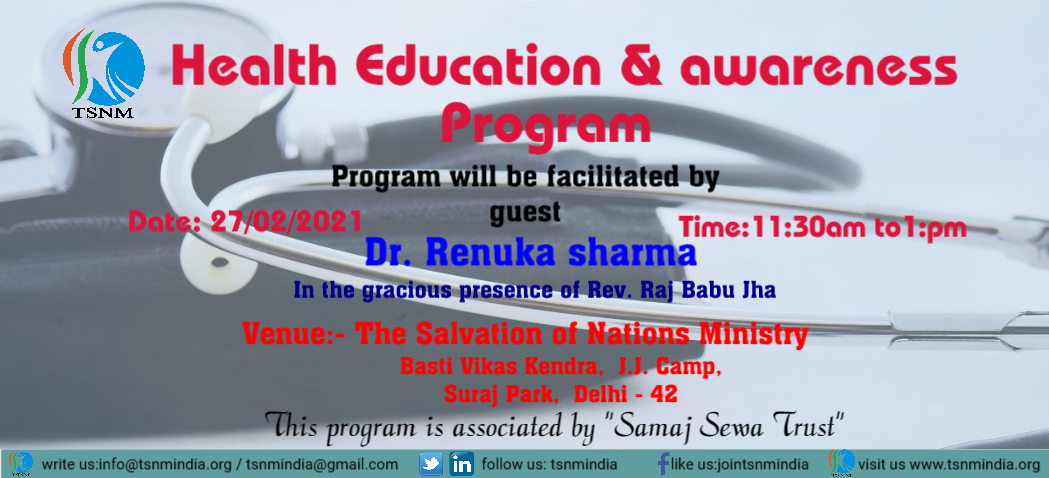 TSNM

Health Education & awareness Program

Program will be facilitated by guest

Date: 27/02/2021

Time:11:30am to1:pm

Dr. Renuka sharma

In the gracious presence of Rev. Raj Babu Jha

Venue:- The Salvation of Nations Ministry
Basti Vikas Kendra, J.J. Camp, Suraj Park, Delhi - 42

This program is associated by "Samaj Sewa Trust"

write us:info@tsnmindia.org / tsnmindia@gmail.com follow us: tsnmindia like us:jointsnmindia visit us www.tsnmindia.org